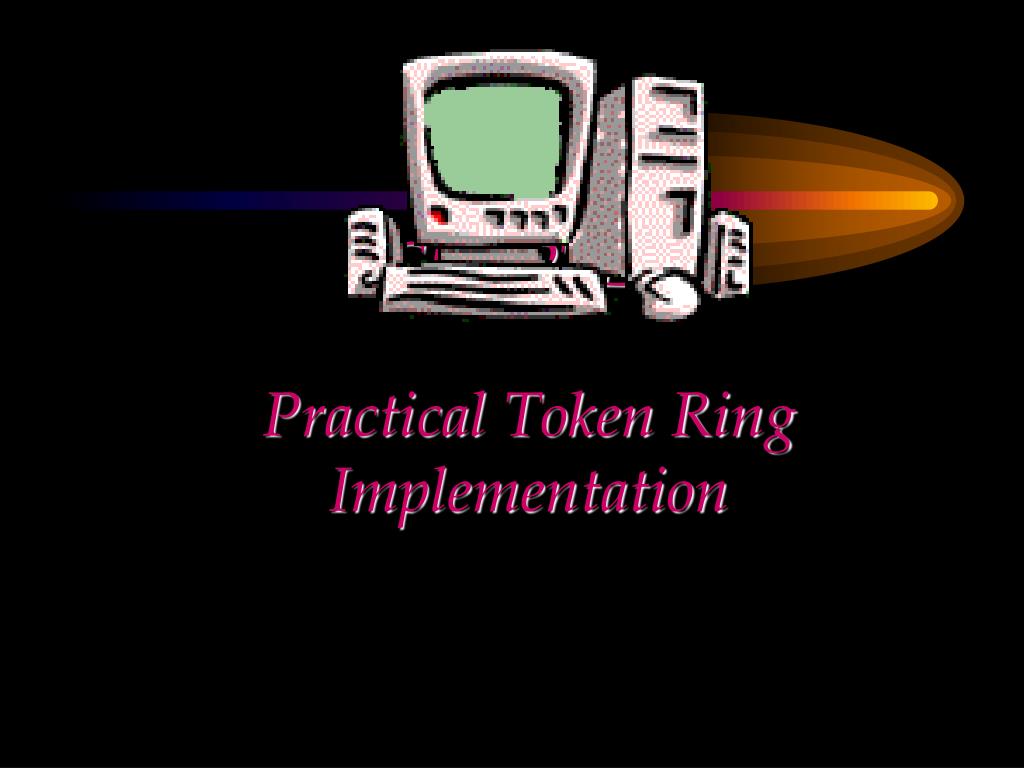 Practical Token Ring Implementation